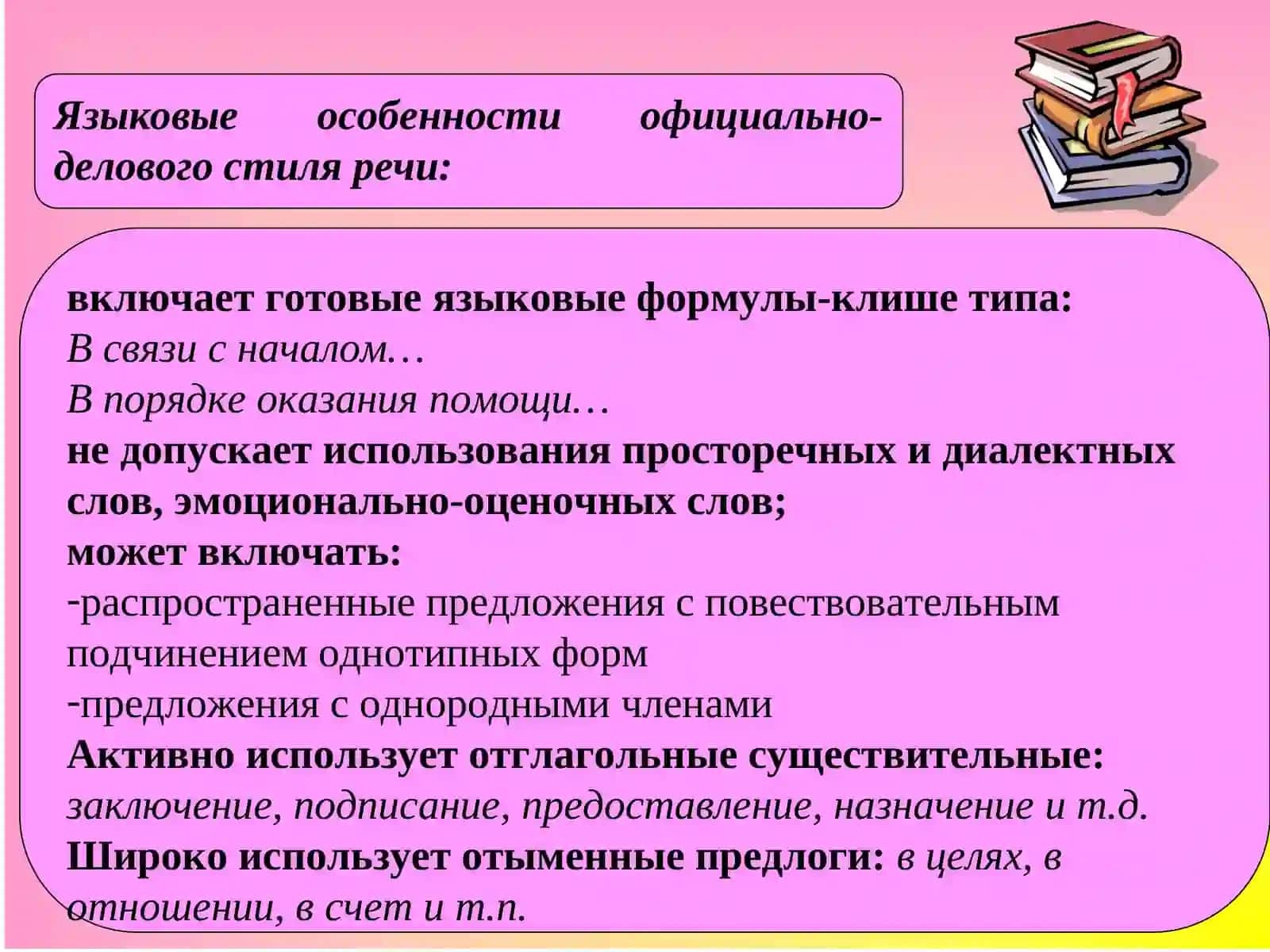 Языковые особенности официально-делового стиля речи:

включает готовые языковые формулы-клише типа:
В связи с началом…
В порядке оказания помощи…
не допускает использования просторечных и диалектных слов, эмоционально-оценочных слов;
может включать:
-распространенные предложения с повествовательным подчинением однотипных форм
-предложения с однородными членами
Активно использует отглагольные существительные: заключение, подписание, предоставление, назначение и т.д.
Широко использует отыменные предлоги: в целях, в отношении, в счет и т.п.